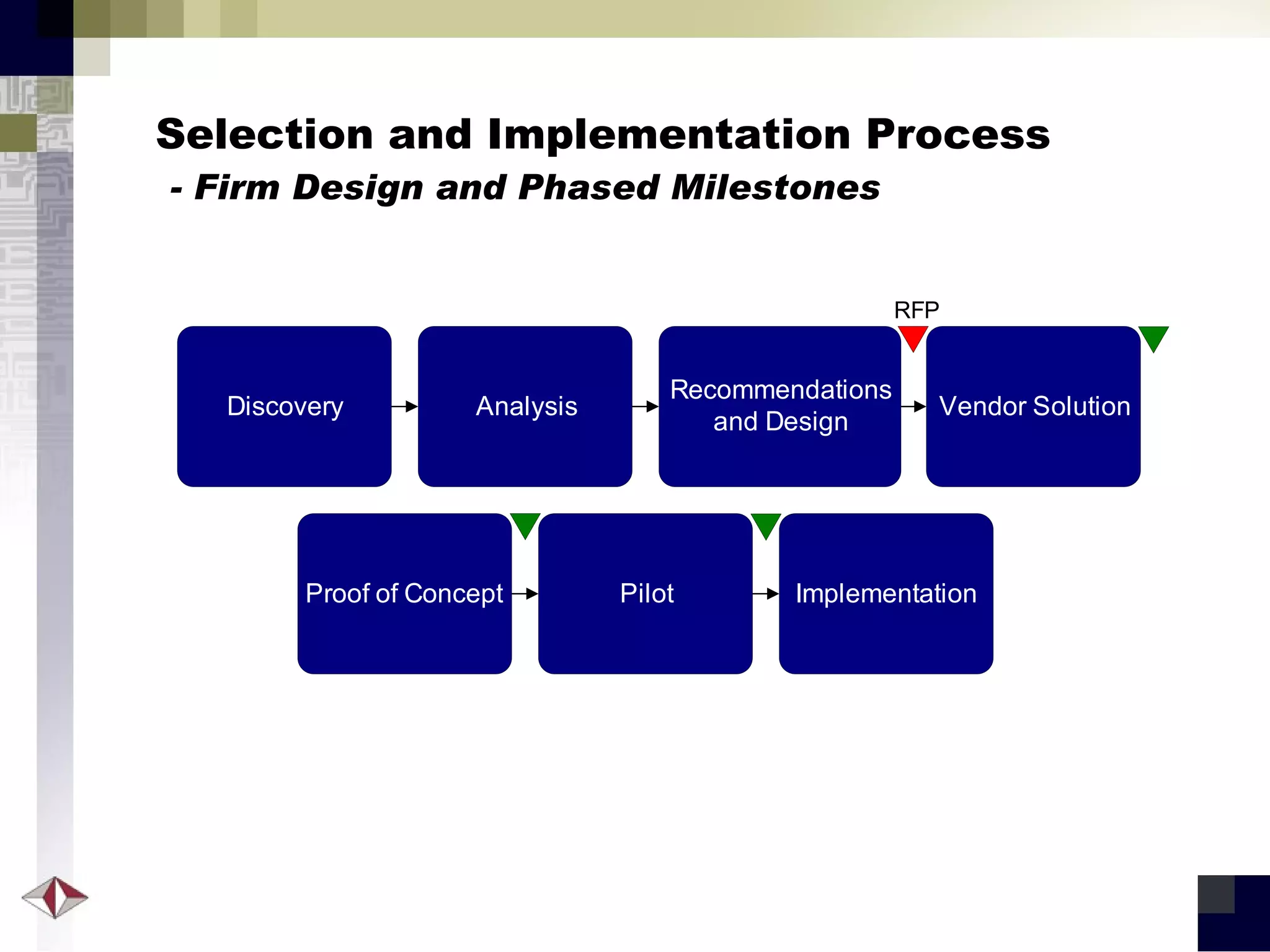 Selection and Implementation Process
- Firm Design and Phased Milestones

RFP

Discovery

Analysis

Recommendations and Design

Vendor Solution

Proof of Concept

Pilot

Implementation